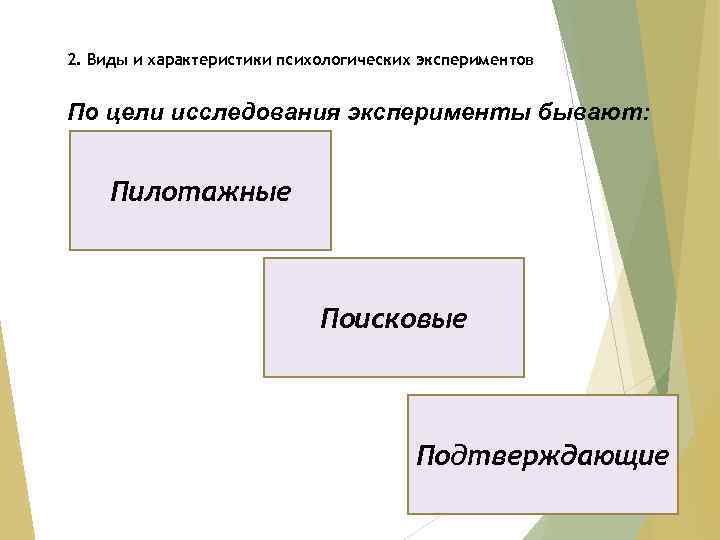 2. Виды и характеристики психологических экспериментов

По цели исследования эксперименты бывают:

Пилотажные

Поисковые

Подтверждающие